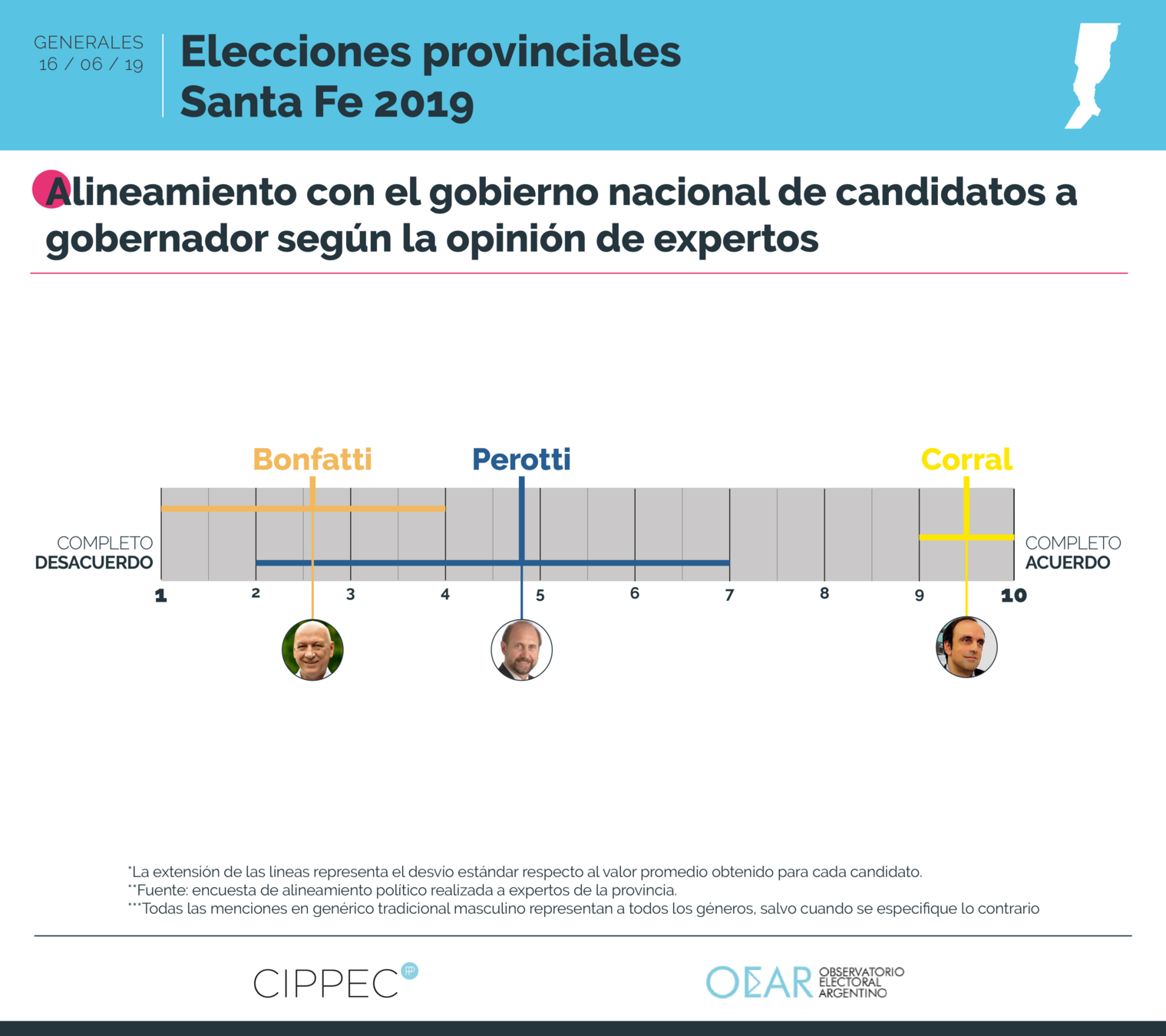 GENERALES
16 / 06 / 19

Elecciones provinciales
Santa Fe 2019

Alineamiento con el gobierno nacional de candidatos a gobernador según la opinión de expertos

Bonfatti

Perotti

Corral

COMPLETO
DESACUERDO

COMPLETO
ACUERDO

1 2 3 4 5 6 7 8 9 10

*La extensión de las líneas representa el desvío estándar respecto al valor promedio obtenido para cada candidato.
**Fuente: encuesta de alineamiento político realizada a expertos de la provincia.
***Todas las menciones en genérico tradicional masculino representan a todos los géneros, salvo cuando se especifique lo contrario

CIPPEC

OEAR OBSERVATORIO ELECTORAL ARGENTINO